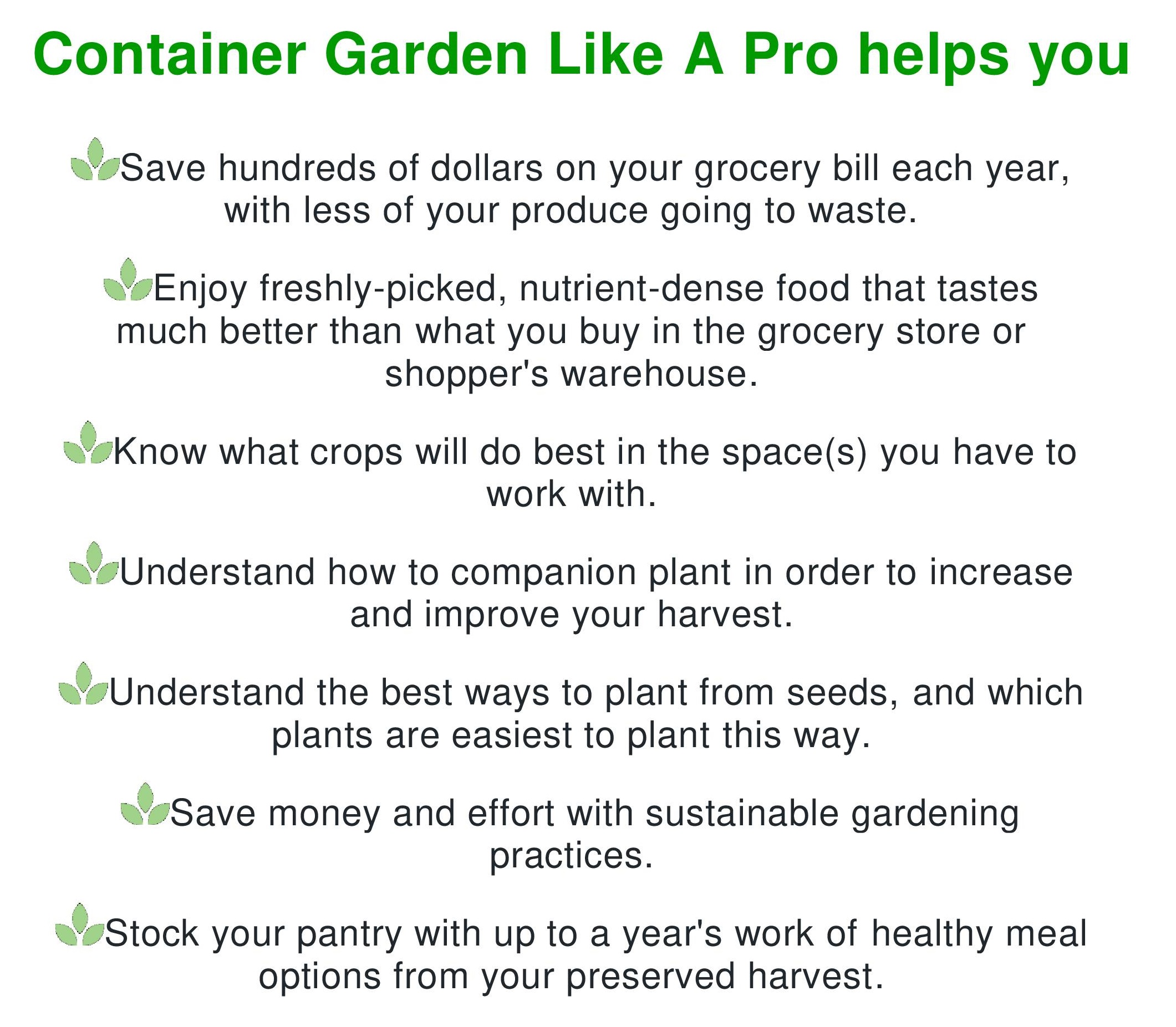 Container Garden Like A Pro helps you

Save hundreds of dollars on your grocery bill each year, with less of your produce going to waste.

Enjoy freshly-picked, nutrient-dense food that tastes much better than what you buy in the grocery store or shopper's warehouse.

Know what crops will do best in the space(s) you have to work with.

Understand how to companion plant in order to increase and improve your harvest.

Understand the best ways to plant from seeds, and which plants are easiest to plant this way.

Save money and effort with sustainable gardening practices.

Stock your pantry with up to a year's work of healthy meal options from your preserved harvest.